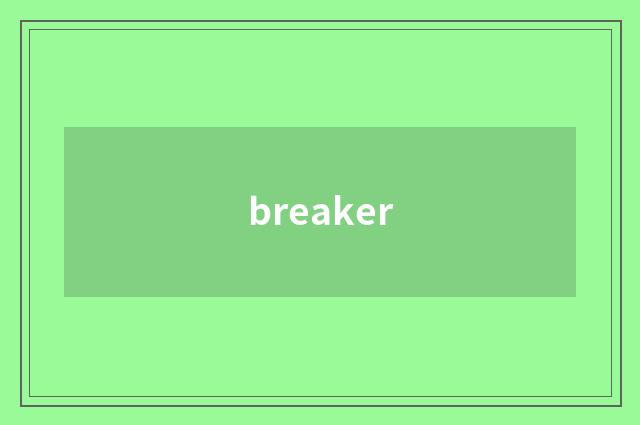 breaker